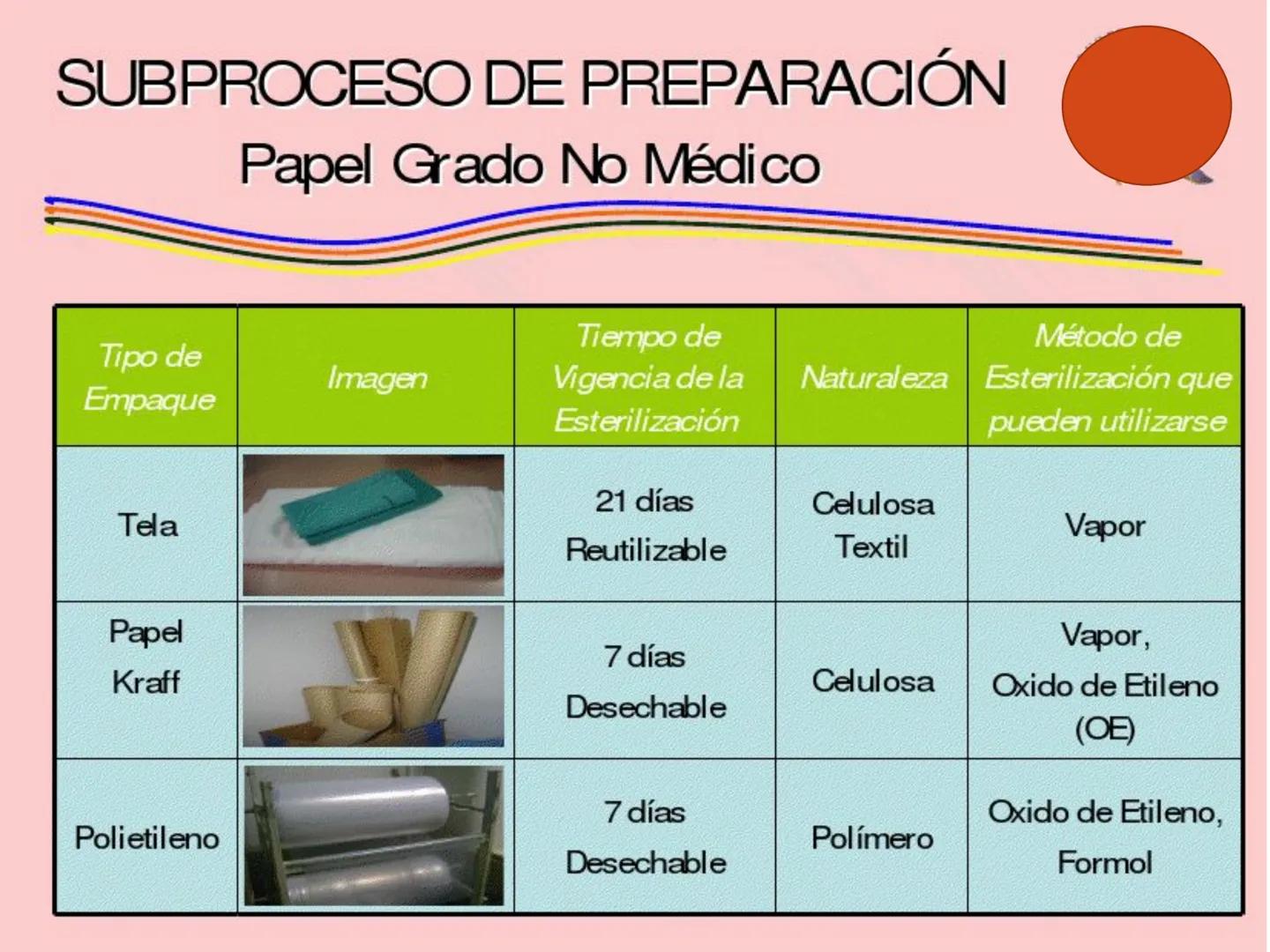 SUBPROCESO DE PREPARACIÓN
Papel Grado No Médico

| Tipo de Empaque | Imagen | Tiempo de Vigencia de la Esterilización | Naturaleza | Método de Esterilización que pueden utilizarse |
|---|---|---|---|---|
| Tela | | 21 días Reutilizable | Celulosa Textil | Vapor |
| Papel Kraff | | 7 días Desechable | Celulosa | Vapor, Oxido de Etileno (OE) |
| Polietileno | | 7 días Desechable | Polímero | Oxido de Etileno, Formol |